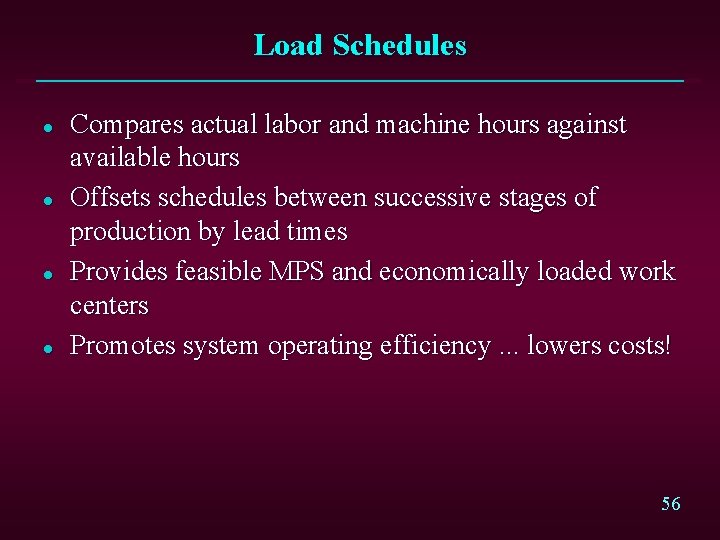 Load Schedules

- Compares actual labor and machine hours against available hours
- Offsets schedules between successive stages of production by lead times
- Provides feasible MPS and economically loaded work centers
- Promotes system operating efficiency ... lowers costs!

56